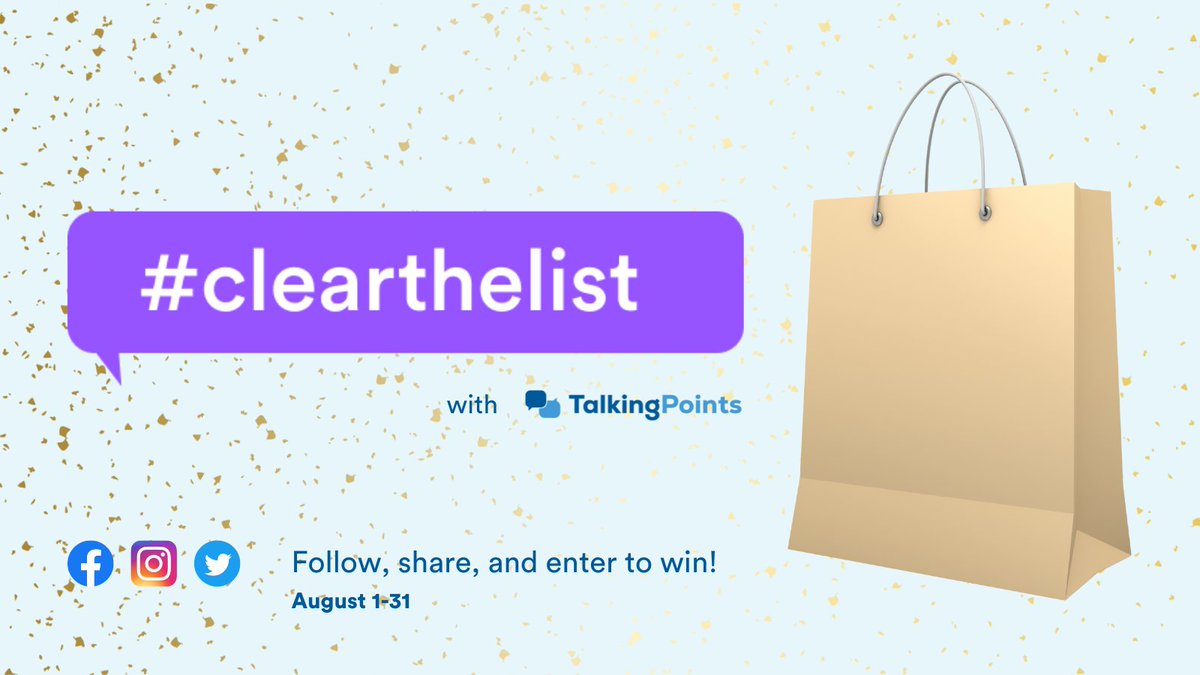 #clearthelist

with TalkingPoints

Follow, share, and enter to win!
August 1-31